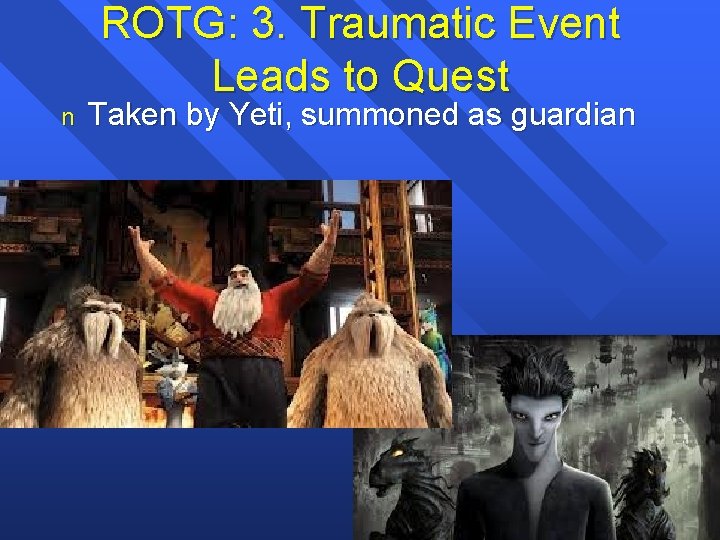 ROTG: 3. Traumatic Event Leads to Quest

n Taken by Yeti, summoned as guardian